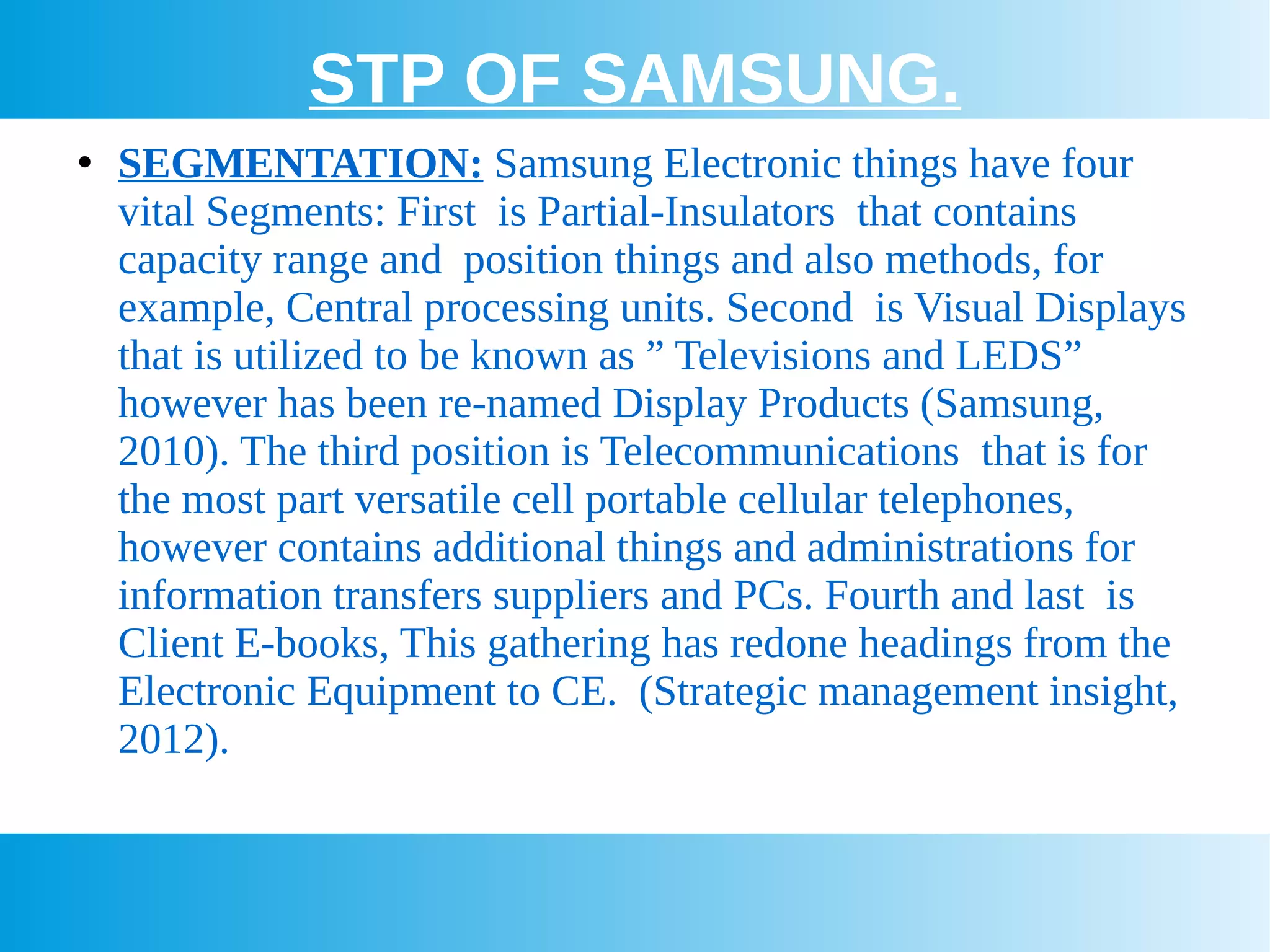 STP OF SAMSUNG.

• SEGMENTATION: Samsung Electronic things have four vital Segments: First is Partial-Insulators that contains capacity range and position things and also methods, for example, Central processing units. Second is Visual Displays that is utilized to be known as ” Televisions and LEDS” however has been re-named Display Products (Samsung, 2010). The third position is Telecommunications that is for the most part versatile cell portable cellular telephones, however contains additional things and administrations for information transfers suppliers and PCs. Fourth and last is Client E-books, This gathering has redone headings from the Electronic Equipment to CE. (Strategic management insight, 2012).